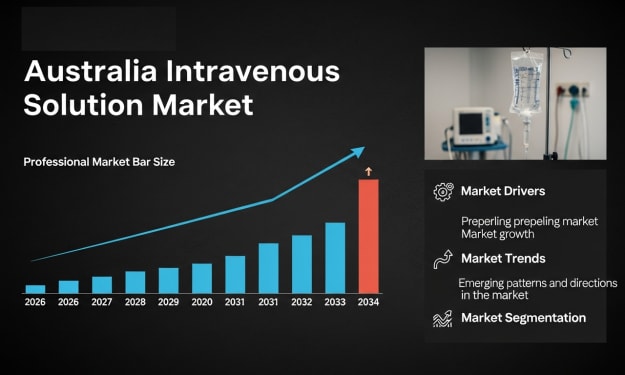 Australia Intravenous Solution Market

Professional Market Bar Size

2026 2026 2027 2028 2029 2020 2031 2031 2032 2033 2034

Market Drivers

Preperling prepeling market Market growth

Market Trends

Emerging patterns and directions in the market

Market Segmentation